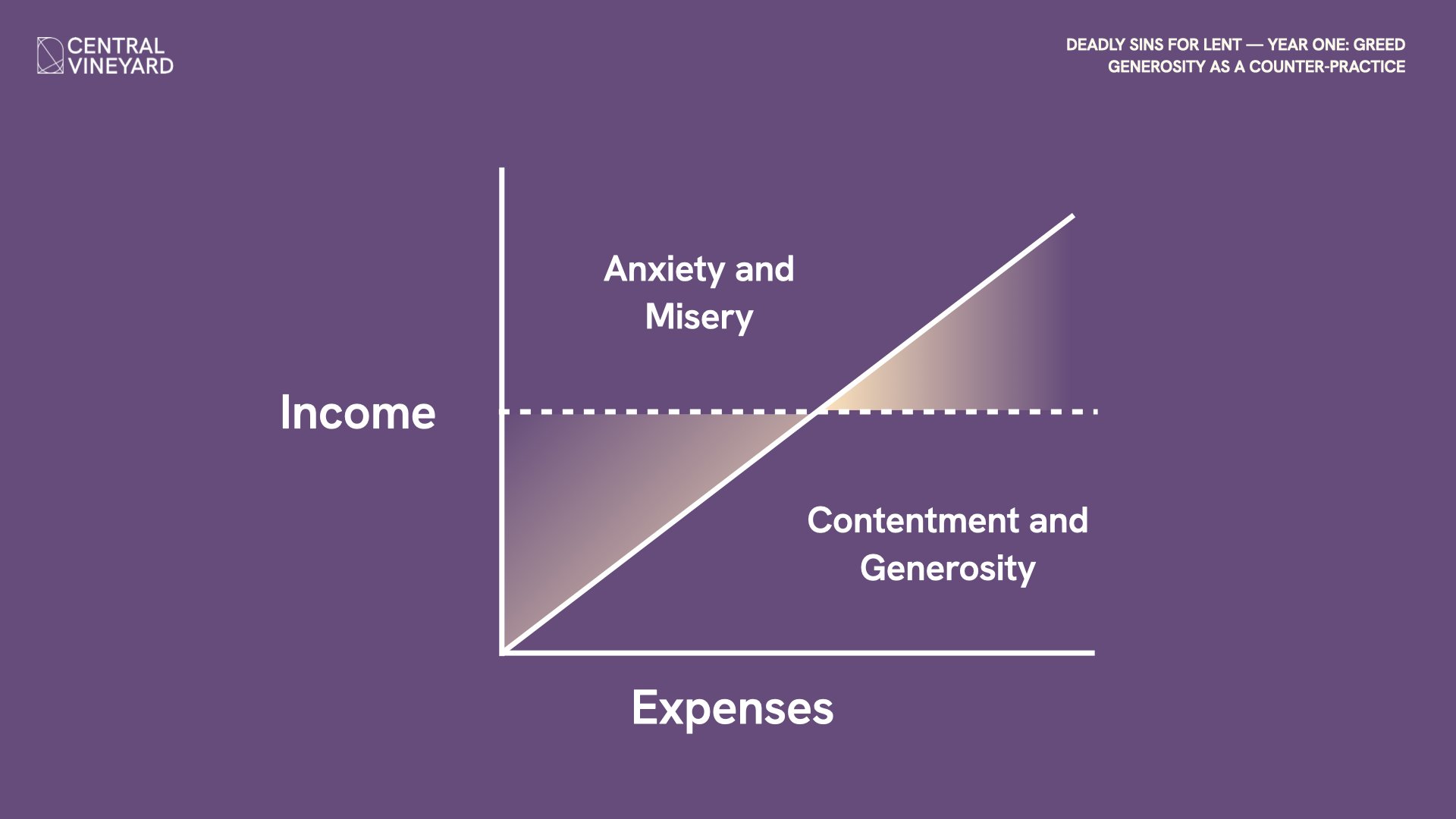 CENTRAL VINEYARD

DEADLY SINS FOR LENT — YEAR ONE: GREED
GENEROSITY AS A COUNTER-PRACTICE

Anxiety and Misery

Income

Contentment and Generosity

Expenses